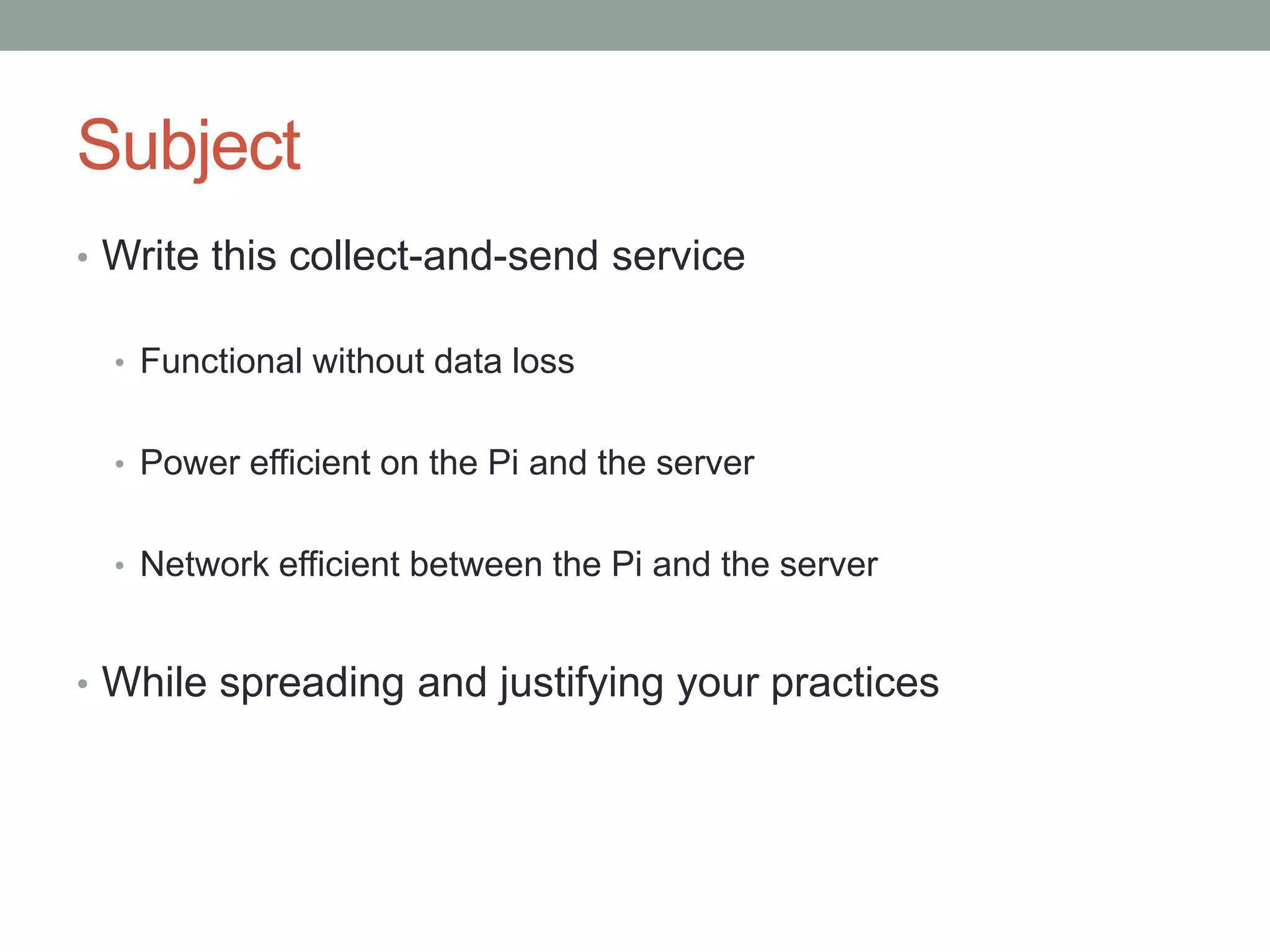 Subject

• Write this collect-and-send service

• Functional without data loss

• Power efficient on the Pi and the server

• Network efficient between the Pi and the server

• While spreading and justifying your practices